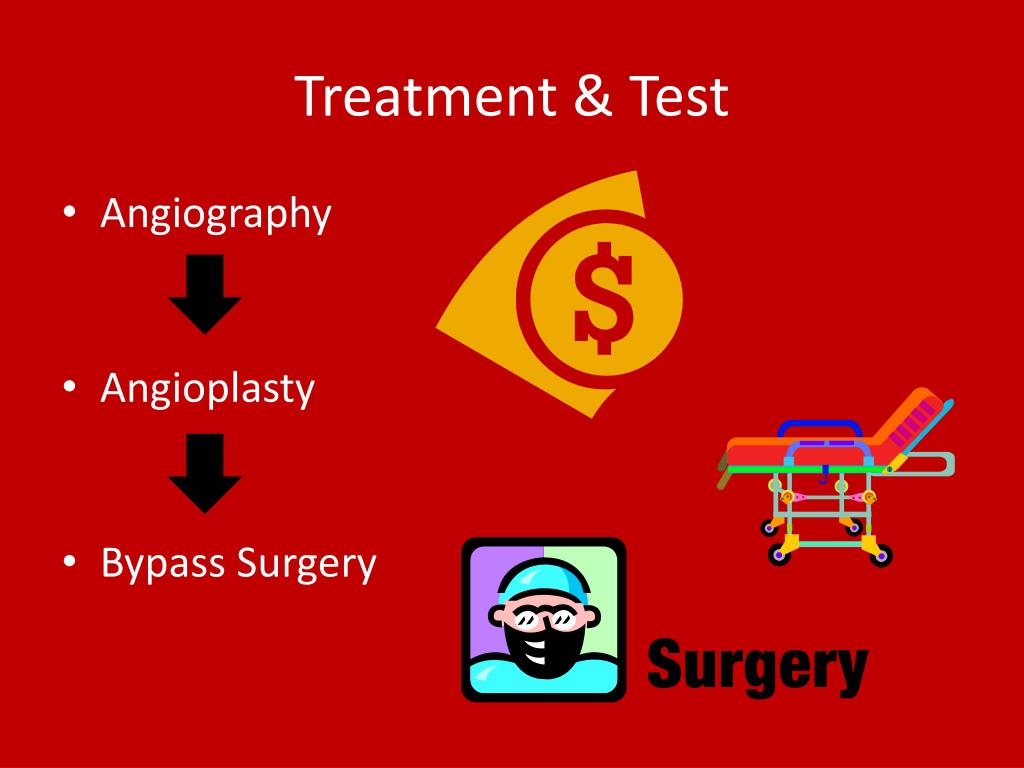 Treatment & Test

• Angiography

• Angioplasty

• Bypass Surgery

$

Surgery